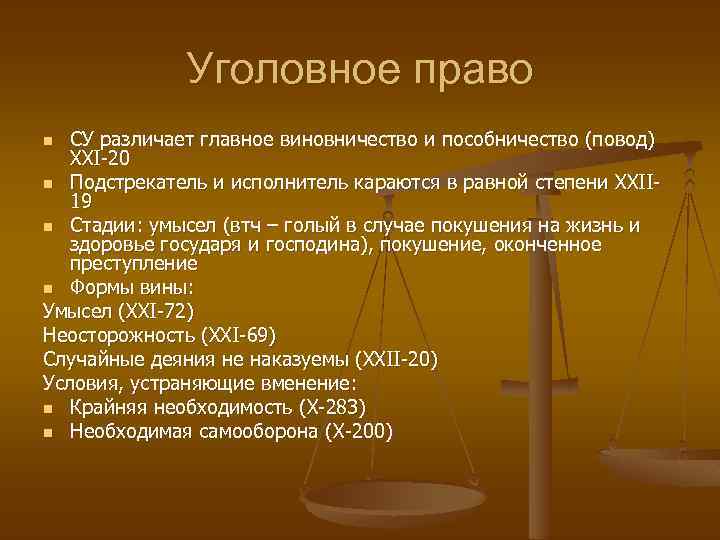 Уголовное право

- СУ различает главное виновничество и пособничество (повод) XXI-20
- Подстрекатель и исполнитель караются в равной степени XXII-19
- Стадии: умысел (втч – голый в случае покушения на жизнь и здоровье государя и господина), покушение, оконченное преступление
- Формы вины:

Умысел (XXI-72)
Неосторожность (XXI-69)
Случайные деяния не наказуемы (XXII-20)
Условия, устраняющие вменение:

- Крайняя необходимость (X-283)
- Необходимая самооборона (X-200)